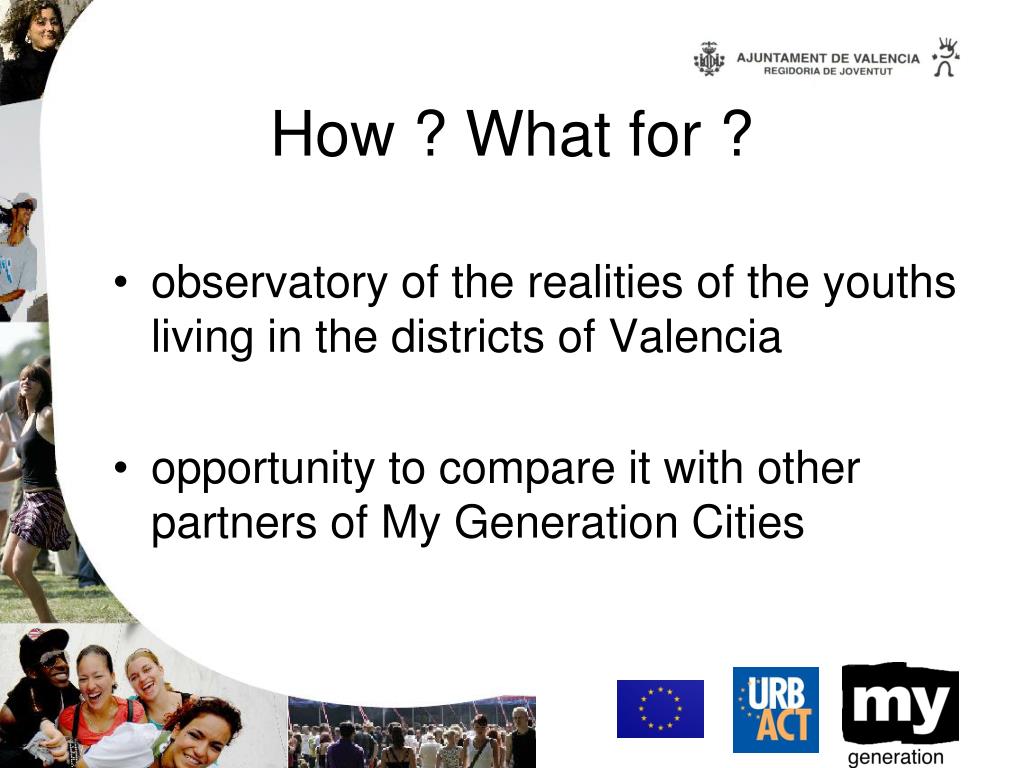 AJUNTAMENT DE VALENCIA
REGIDORIA DE JOVENTUT

How ? What for ?

• observatory of the realities of the youths living in the districts of Valencia

• opportunity to compare it with other partners of My Generation Cities

URB ACT

my
generation